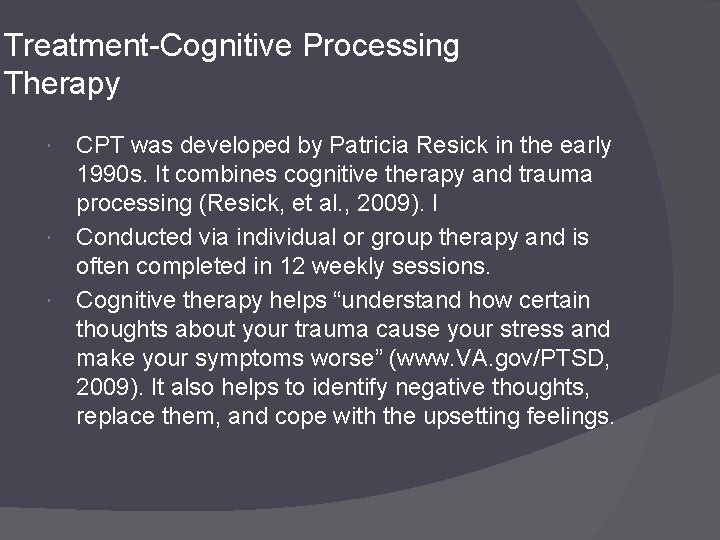 Treatment-Cognitive Processing Therapy

CPT was developed by Patricia Resick in the early 1990s. It combines cognitive therapy and trauma processing (Resick, et al., 2009). I

Conducted via individual or group therapy and is often completed in 12 weekly sessions.

Cognitive therapy helps “understand how certain thoughts about your trauma cause your stress and make your symptoms worse” (www.VA.gov/PTSD, 2009). It also helps to identify negative thoughts, replace them, and cope with the upsetting feelings.